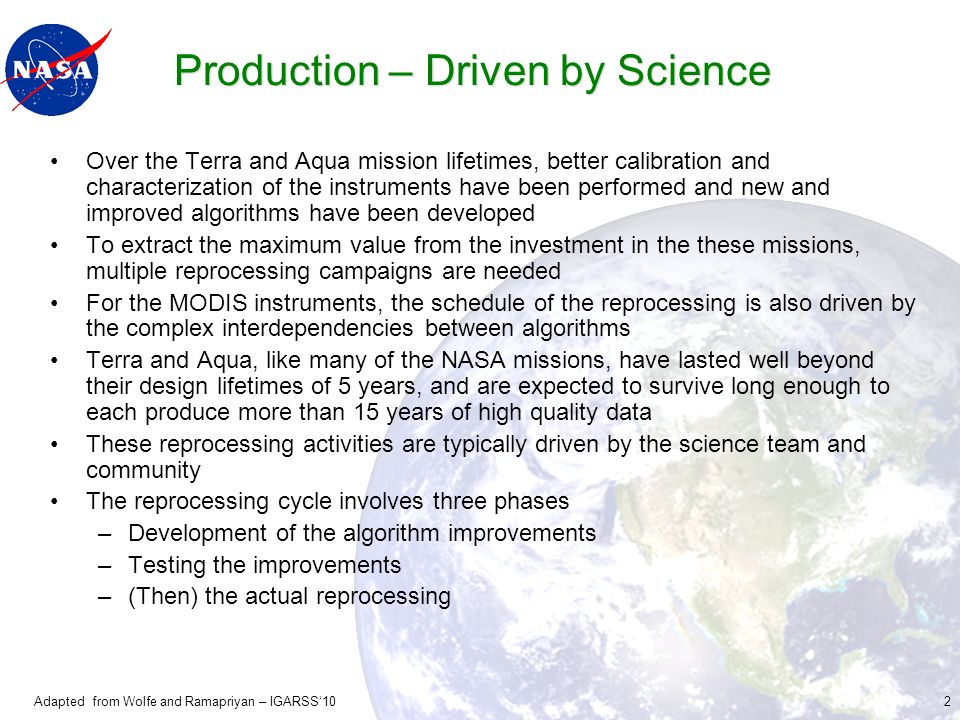 NASA

Production – Driven by Science

• Over the Terra and Aqua mission lifetimes, better calibration and characterization of the instruments have been performed and new and improved algorithms have been developed

• To extract the maximum value from the investment in the these missions, multiple reprocessing campaigns are needed

• For the MODIS instruments, the schedule of the reprocessing is also driven by the complex interdependencies between algorithms

• Terra and Aqua, like many of the NASA missions, have lasted well beyond their design lifetimes of 5 years, and are expected to survive long enough to each produce more than 15 years of high quality data

• These reprocessing activities are typically driven by the science team and community

• The reprocessing cycle involves three phases
– Development of the algorithm improvements
– Testing the improvements
– (Then) the actual reprocessing

Adapted from Wolfe and Ramapriyan – IGARSS'10

2